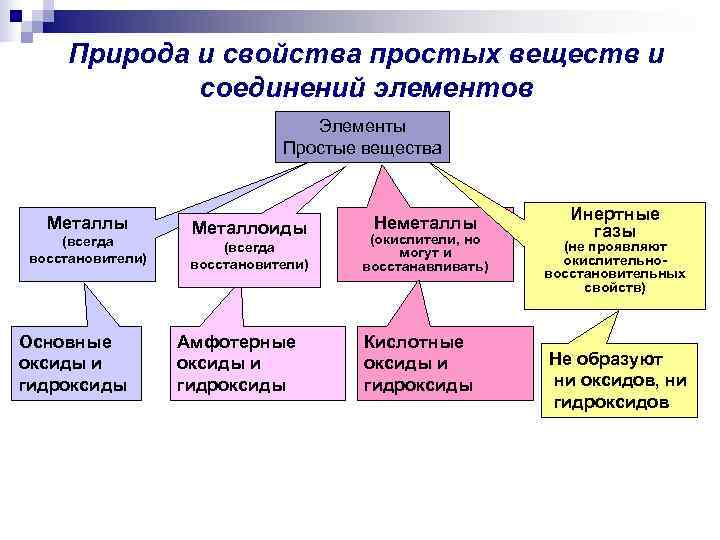 Природа и свойства простых веществ и соединений элементов

Элементы
Простые вещества

Металлы
(всегда восстановители)

Металлоиды
(всегда восстановители)

Неметаллы
(окислители, но могут и восстанавливать)

Инертные газы
(не проявляют окислительно-восстановительных свойств)

Основные оксиды и гидроксиды

Амфотерные оксиды и гидроксиды

Кислотные оксиды и гидроксиды

Не образуют ни оксидов, ни гидроксидов